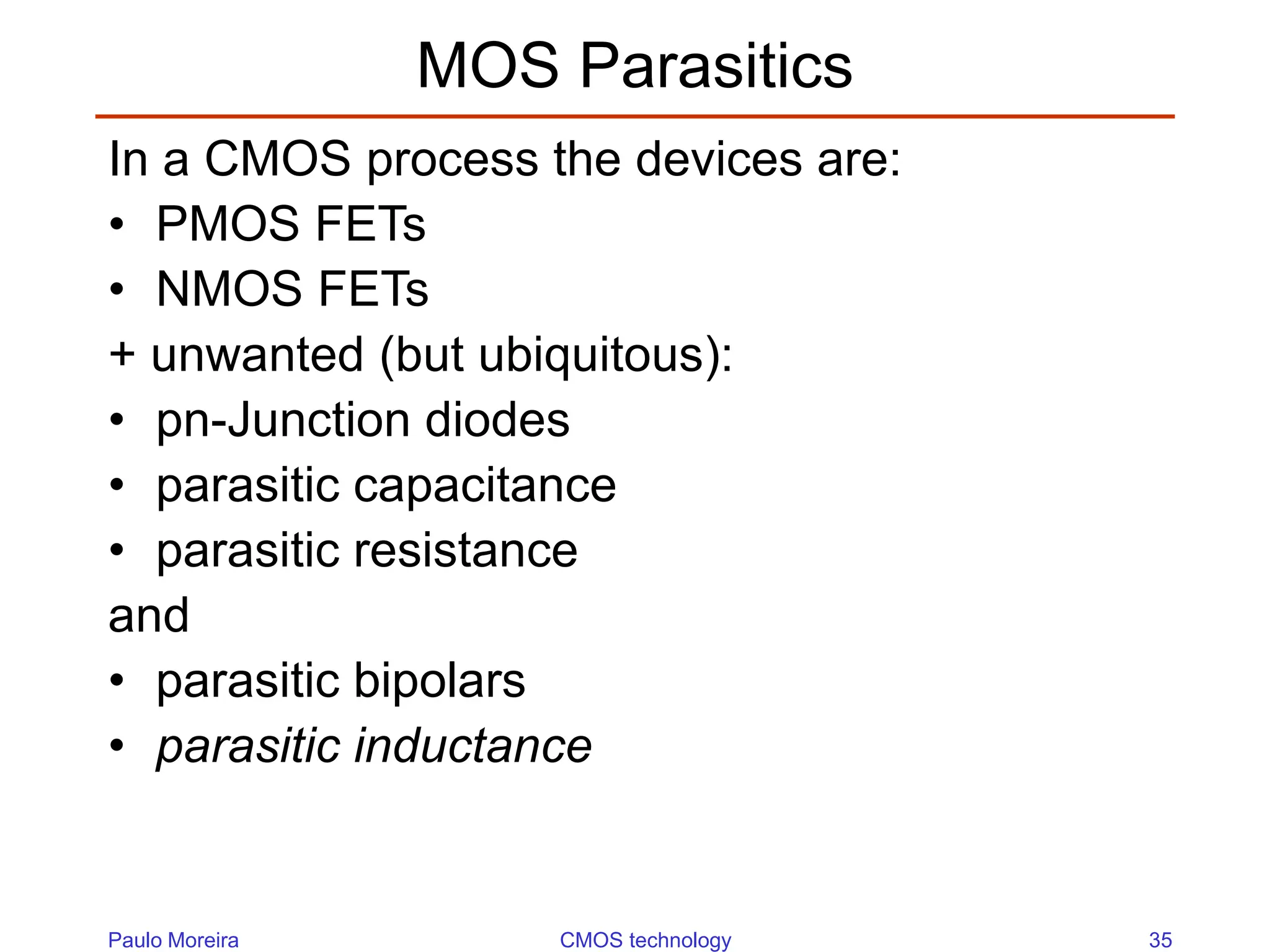 MOS Parasitics

In a CMOS process the devices are:
• PMOS FETs
• NMOS FETs
+ unwanted (but ubiquitous):
• pn-Junction diodes
• parasitic capacitance
• parasitic resistance
and
• parasitic bipolars
• parasitic inductance

Paulo Moreira CMOS technology 35